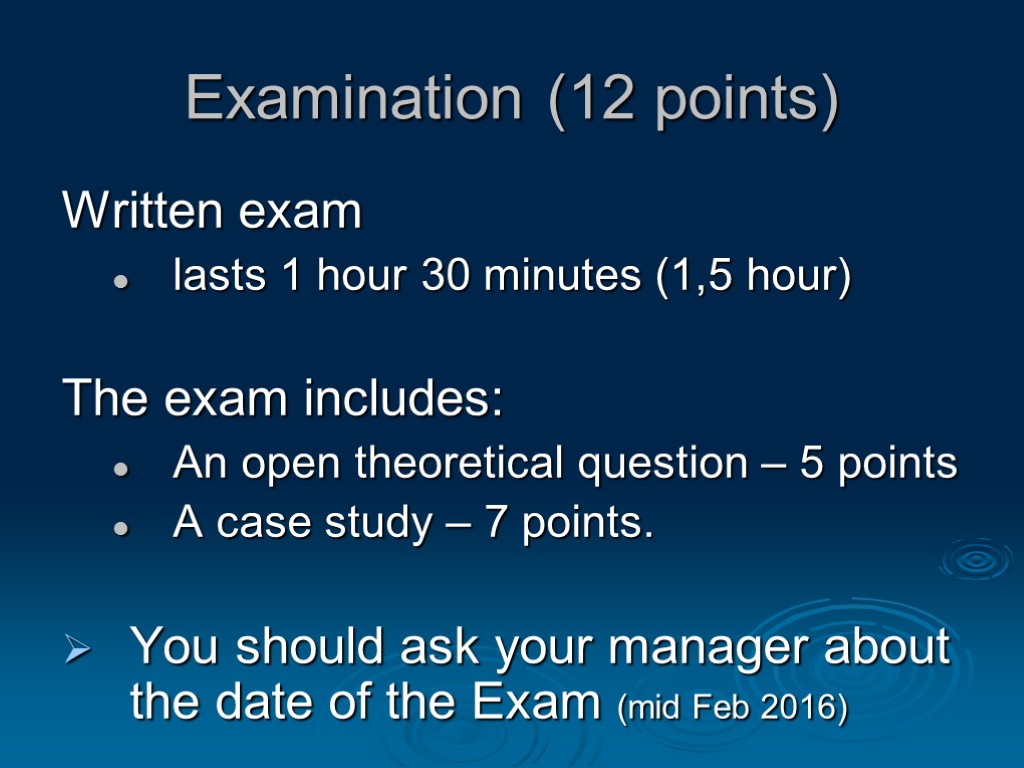 Examination (12 points)

Written exam

- lasts 1 hour 30 minutes (1,5 hour)

The exam includes:

- An open theoretical question – 5 points
- A case study – 7 points.

➢ You should ask your manager about the date of the Exam (mid Feb 2016)